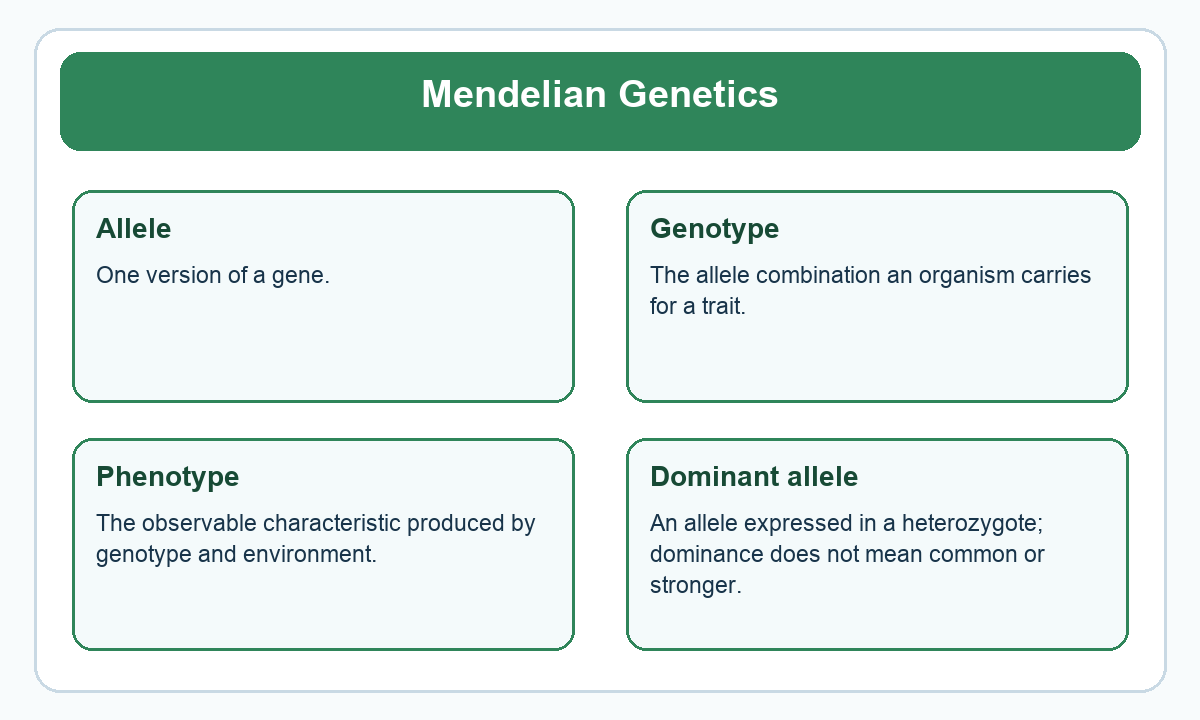 Mendelian Genetics

Allele

One version of a gene.

Genotype

The allele combination an organism carries for a trait.

Phenotype

The observable characteristic produced by genotype and environment.

Dominant allele

An allele expressed in a heterozygote; dominance does not mean common or stronger.